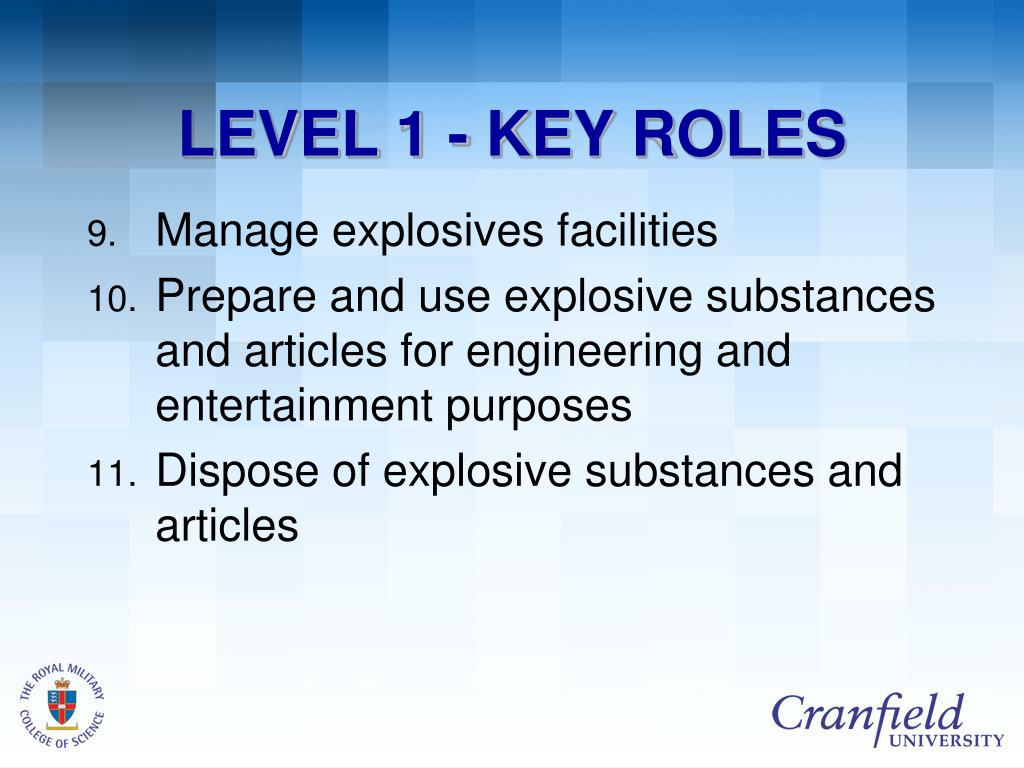 LEVEL 1 - KEY ROLES

9. Manage explosives facilities

10. Prepare and use explosive substances and articles for engineering and entertainment purposes

11. Dispose of explosive substances and articles

THE ROYAL MILITARY COLLEGE OF SCIENCE

Cranfield UNIVERSITY